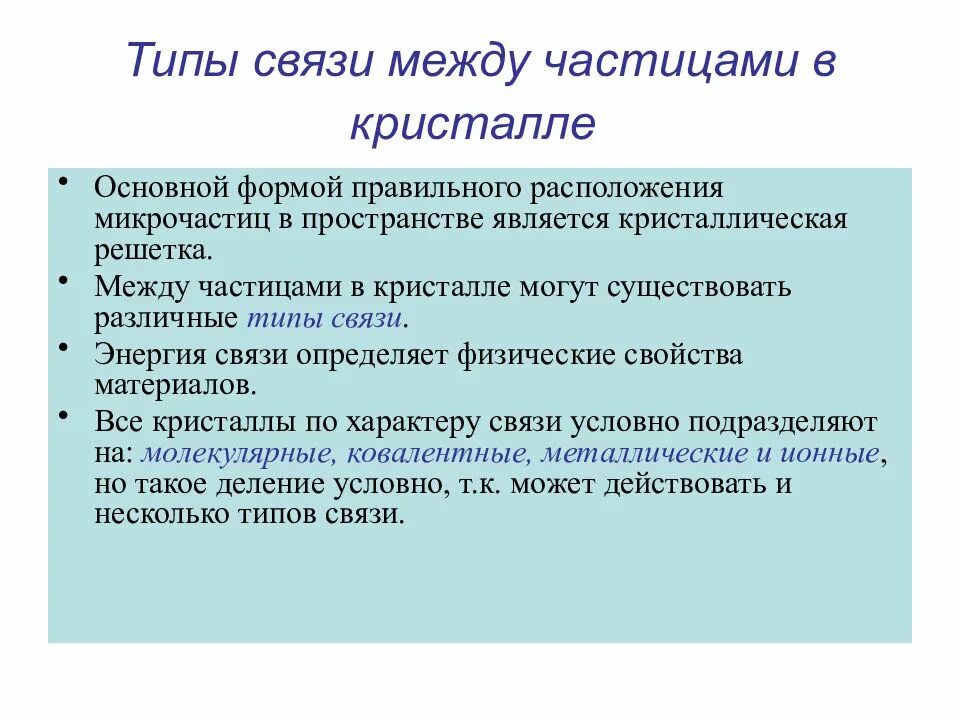 Типы связи между частицами в кристалле

• Основной формой правильного расположения микрочастиц в пространстве является кристаллическая решетка.

• Между частицами в кристалле могут существовать различные типы связи.

• Энергия связи определяет физические свойства материалов.

• Все кристаллы по характеру связи условно подразделяют на: молекулярные, ковалентные, металлические и ионные, но такое деление условно, т.к. может действовать и несколько типов связи.